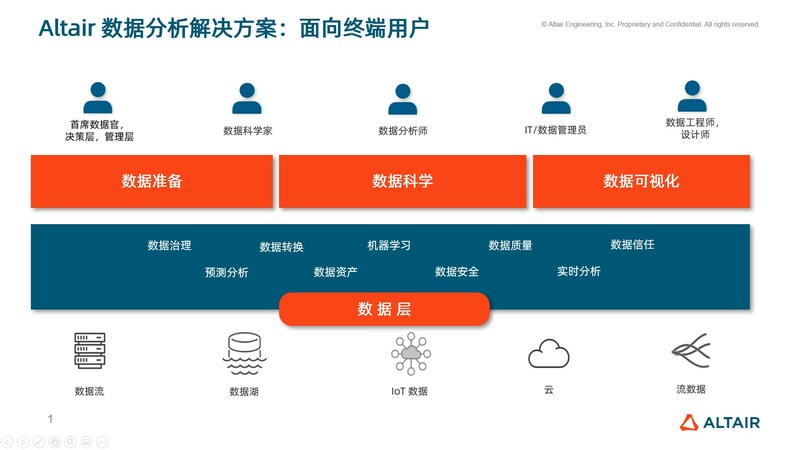 Altair 数据分析解决方案：面向终端用户

© Altair Engineering, Inc. Proprietary and Confidential. All rights reserved.

首席数据官，决策层，管理层

数据科学家

数据分析师

IT/数据管理员

数据工程师，设计师

数据准备

数据科学

数据可视化

数据治理

数据转换

机器学习

数据质量

数据信任

预测分析

数据资产

数据安全

实时分析

数 据 层

数据流

数据湖

IoT 数据

云

流数据

1

ALTAIR